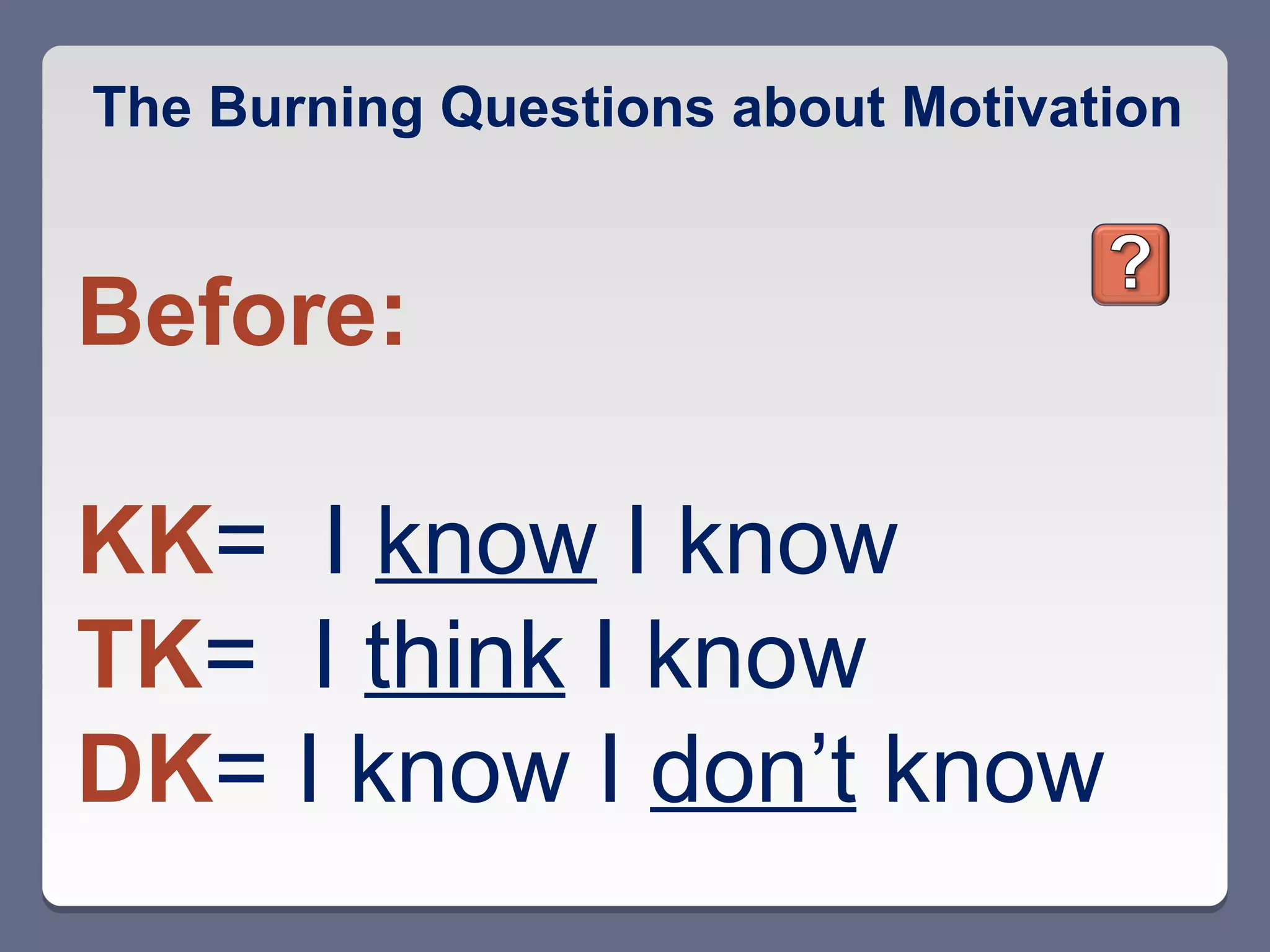 The Burning Questions about Motivation

?

Before:

KK= I know I know
TK= I think I know
DK= I know I don't know